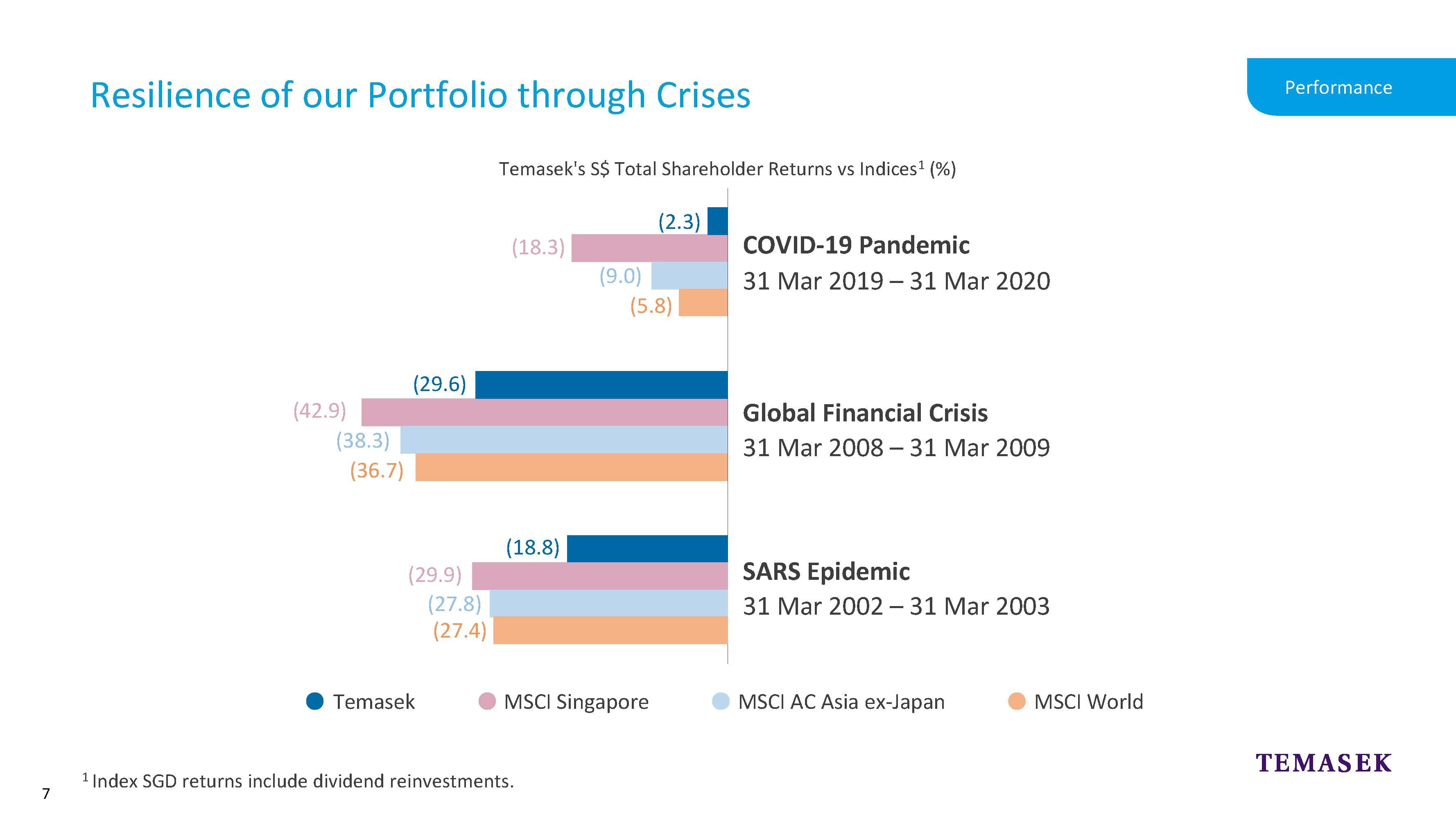 Resilience of our Portfolio through Crises

Performance

Temasek's S\$ Total Shareholder Returns vs Indices$^1$ (%)

(2.3)
(18.3)
(9.0)
(5.8)

COVID-19 Pandemic
31 Mar 2019 – 31 Mar 2020

(29.6)
(42.9)
(38.3)
(36.7)

Global Financial Crisis
31 Mar 2008 – 31 Mar 2009

(18.8)
(29.9)
(27.8)
(27.4)

SARS Epidemic
31 Mar 2002 – 31 Mar 2003

Temasek MSCI Singapore MSCI AC Asia ex-Japan MSCI World

$^1$ Index SGD returns include dividend reinvestments.

7

TEMASEK